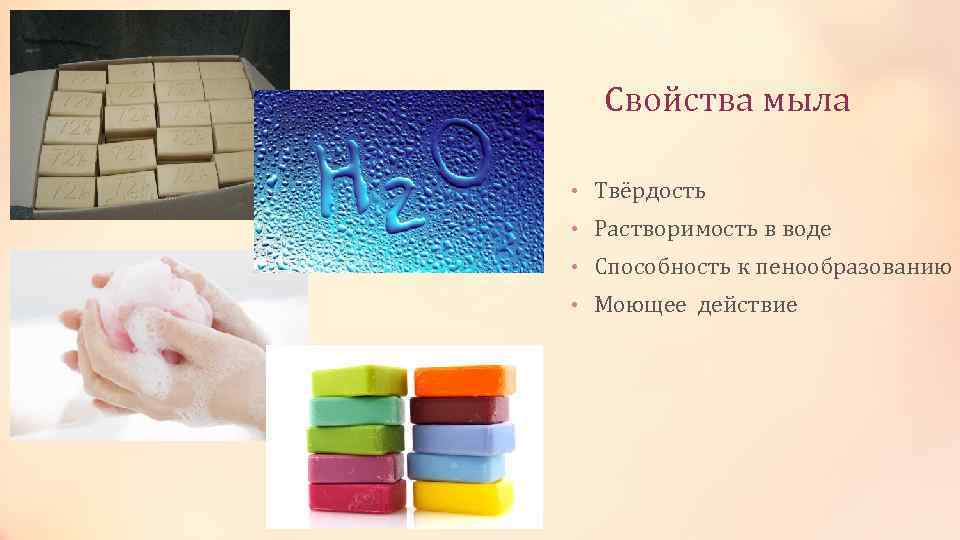 72%

$H_2O$

Свойства мыла

• Твёрдость
• Растворимость в воде
• Способность к пенообразованию
• Моющее действие